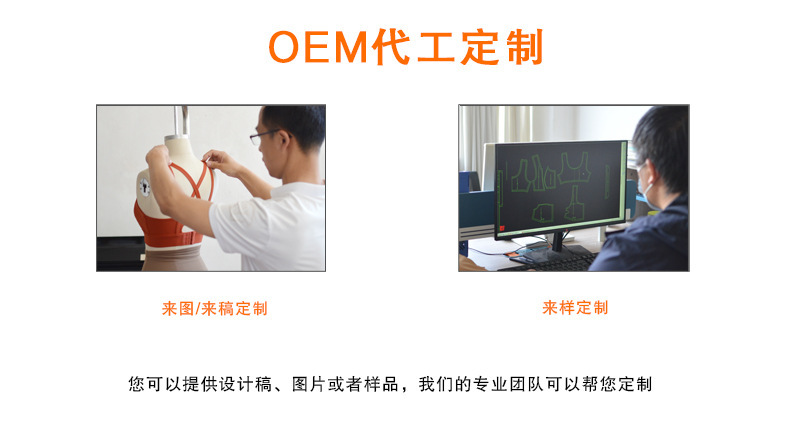 OEM代工定制

来图/来稿定制

来样定制

您可以提供设计稿、图片或者样品，我们的专业团队可以帮您定制